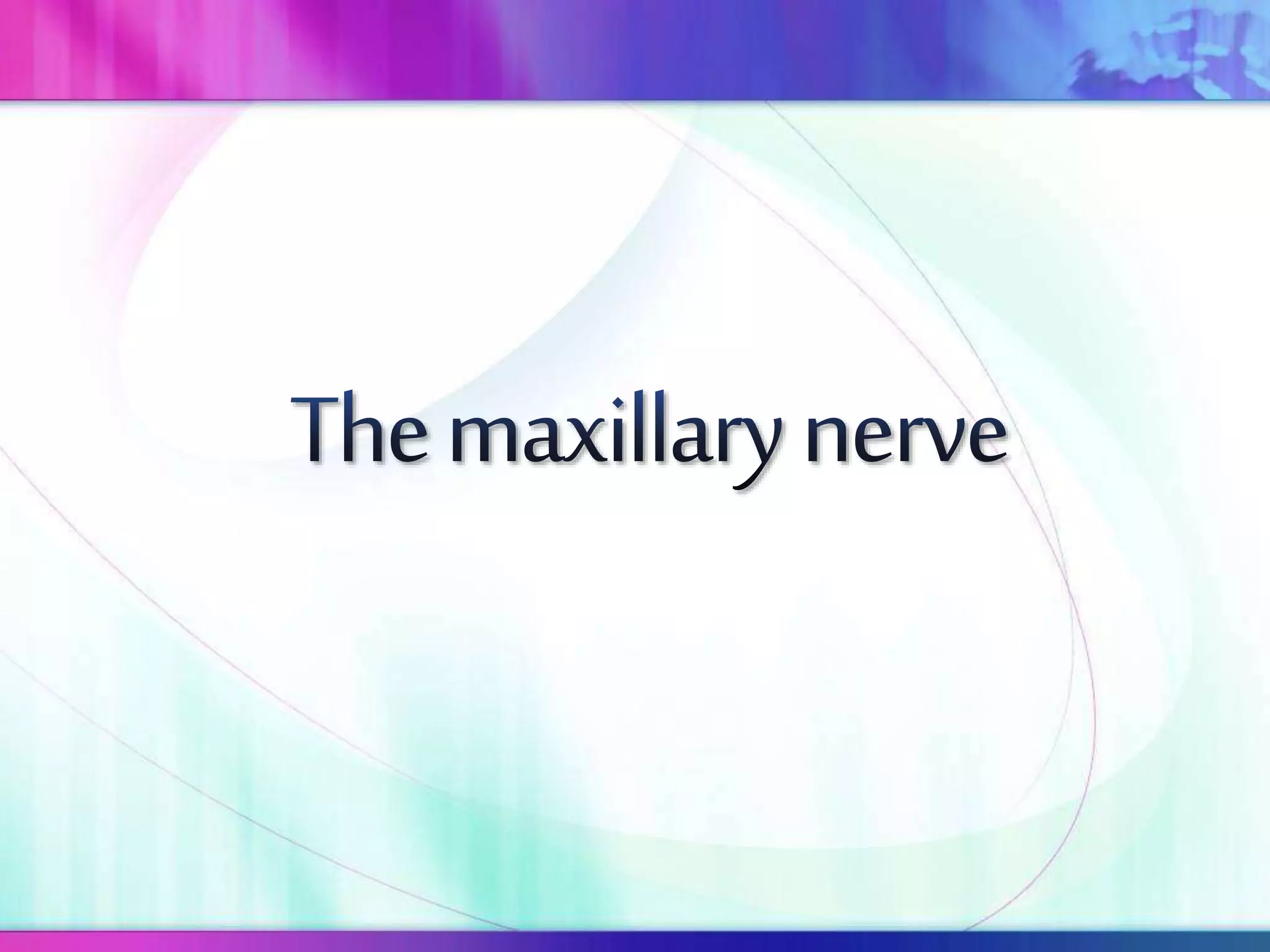 The maxillary nerve